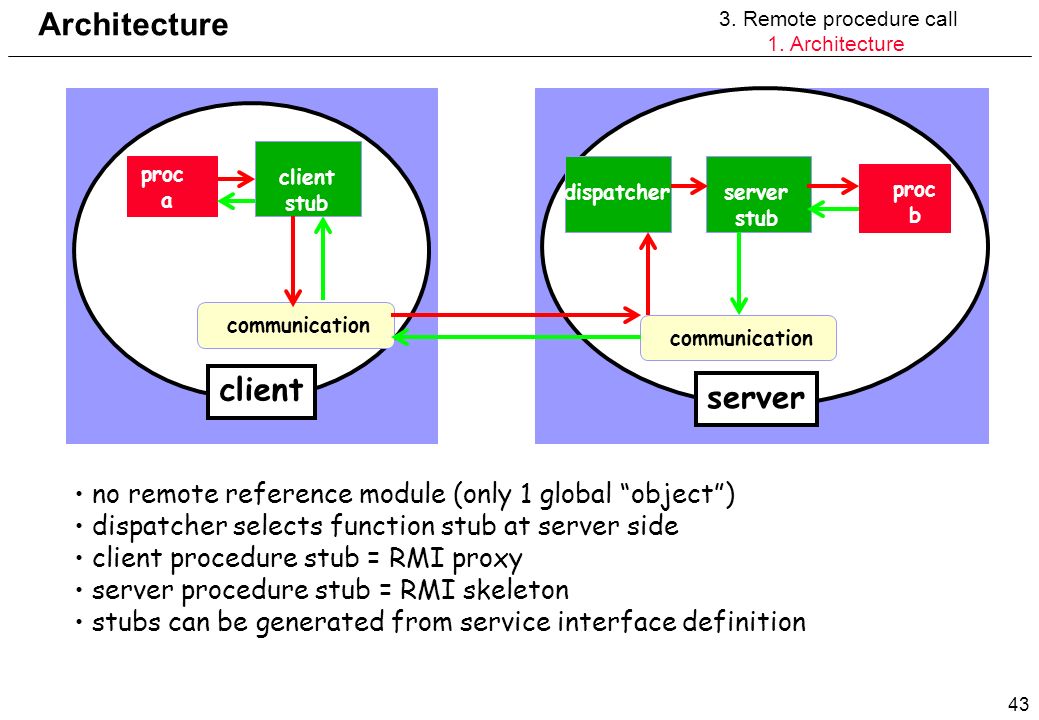 Architecture

3. Remote procedure call
1. Architecture

proc a

client stub

communication

client

dispatcher

server stub

proc b

communication

server

• no remote reference module (only 1 global “object”)
• dispatcher selects function stub at server side
• client procedure stub = RMI proxy
• server procedure stub = RMI skeleton
• stubs can be generated from service interface definition

43